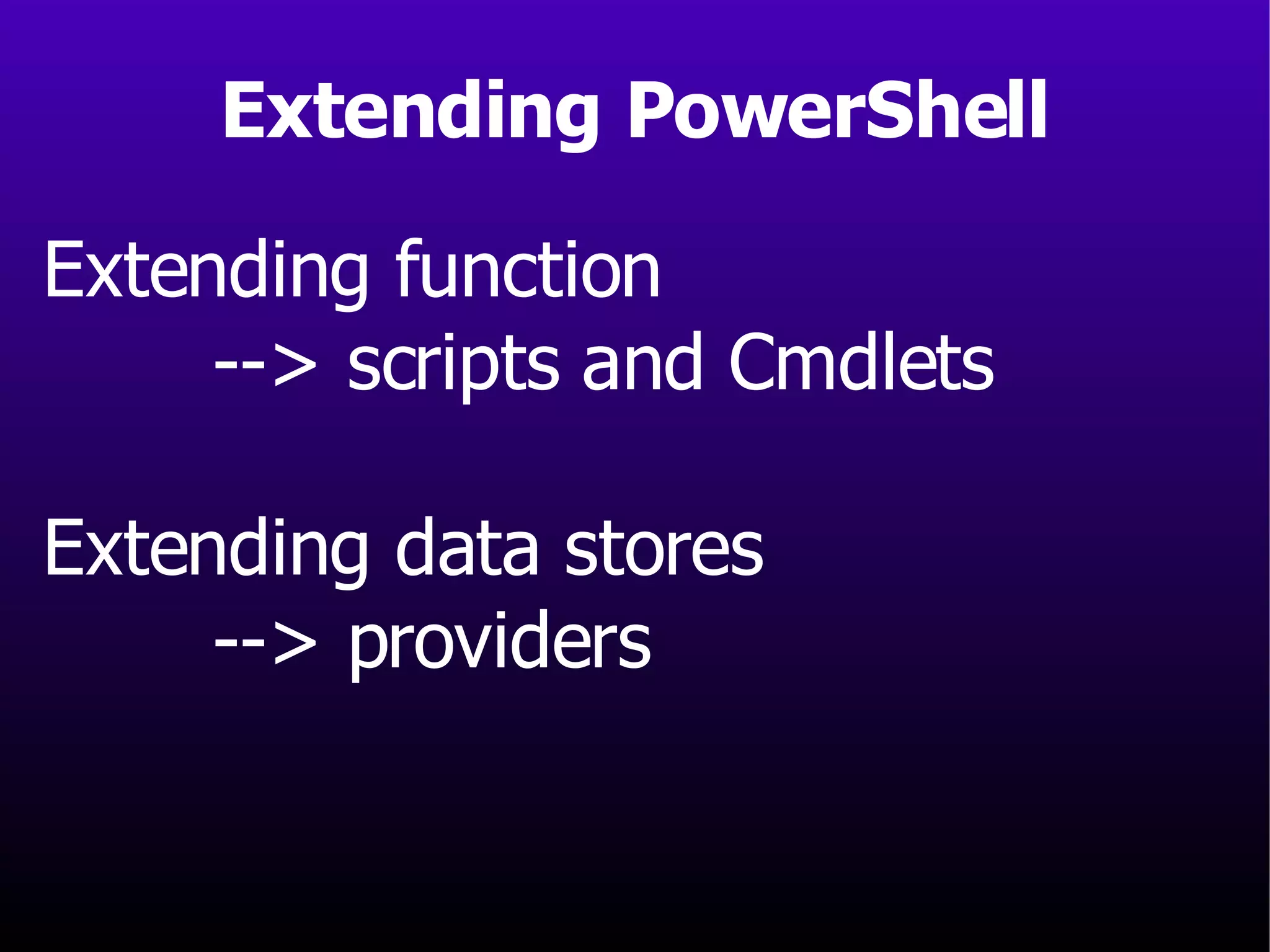 Extending PowerShell

Extending function
--> scripts and Cmdlets

Extending data stores
--> providers